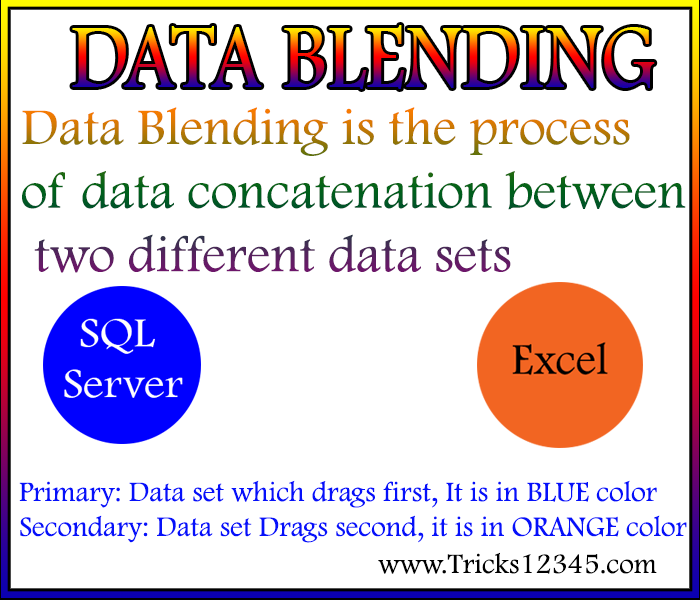 DATA BLENDING

Data Blending is the process of data concatenation between two different data sets

SQL Server

Excel

Primary: Data set which drags first, It is in BLUE color
Secondary: Data set Drags second, it is in ORANGE color

www.Tricks12345.com